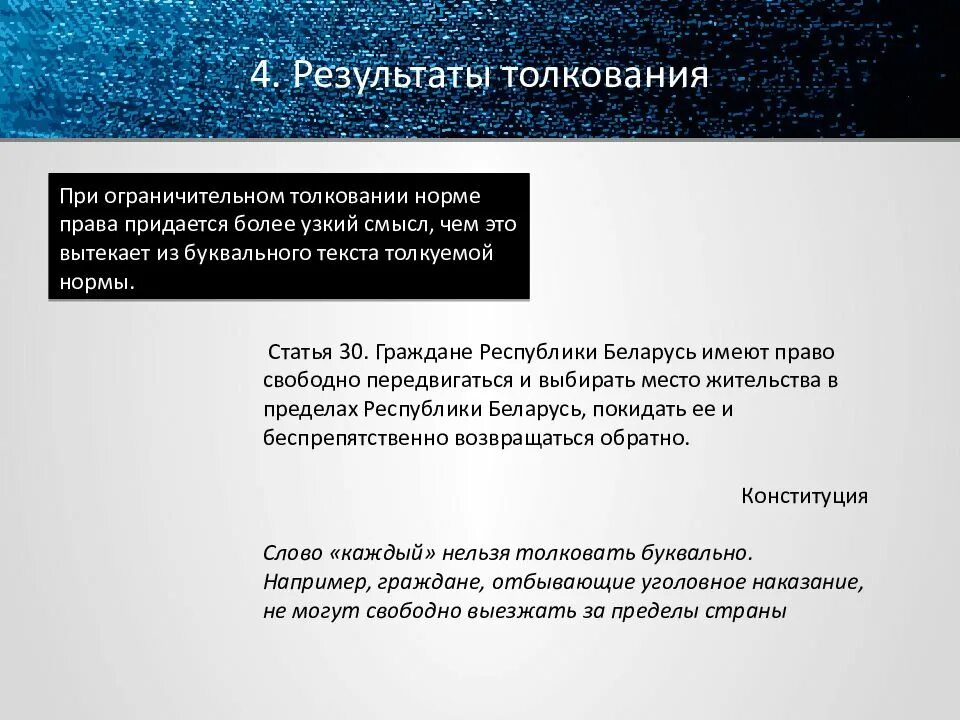 4. Результаты толкования

При ограничительном толковании норме права придается более узкий смысл, чем это вытекает из буквального текста толкуемой нормы.

Статья 30. Граждане Республики Беларусь имеют право свободно передвигаться и выбирать место жительства в пределах Республики Беларусь, покидать ее и беспрепятственно возвращаться обратно.

Конституция

Слово «каждый» нельзя толковать буквально. Например, граждане, отбывающие уголовное наказание, не могут свободно выезжать за пределы страны